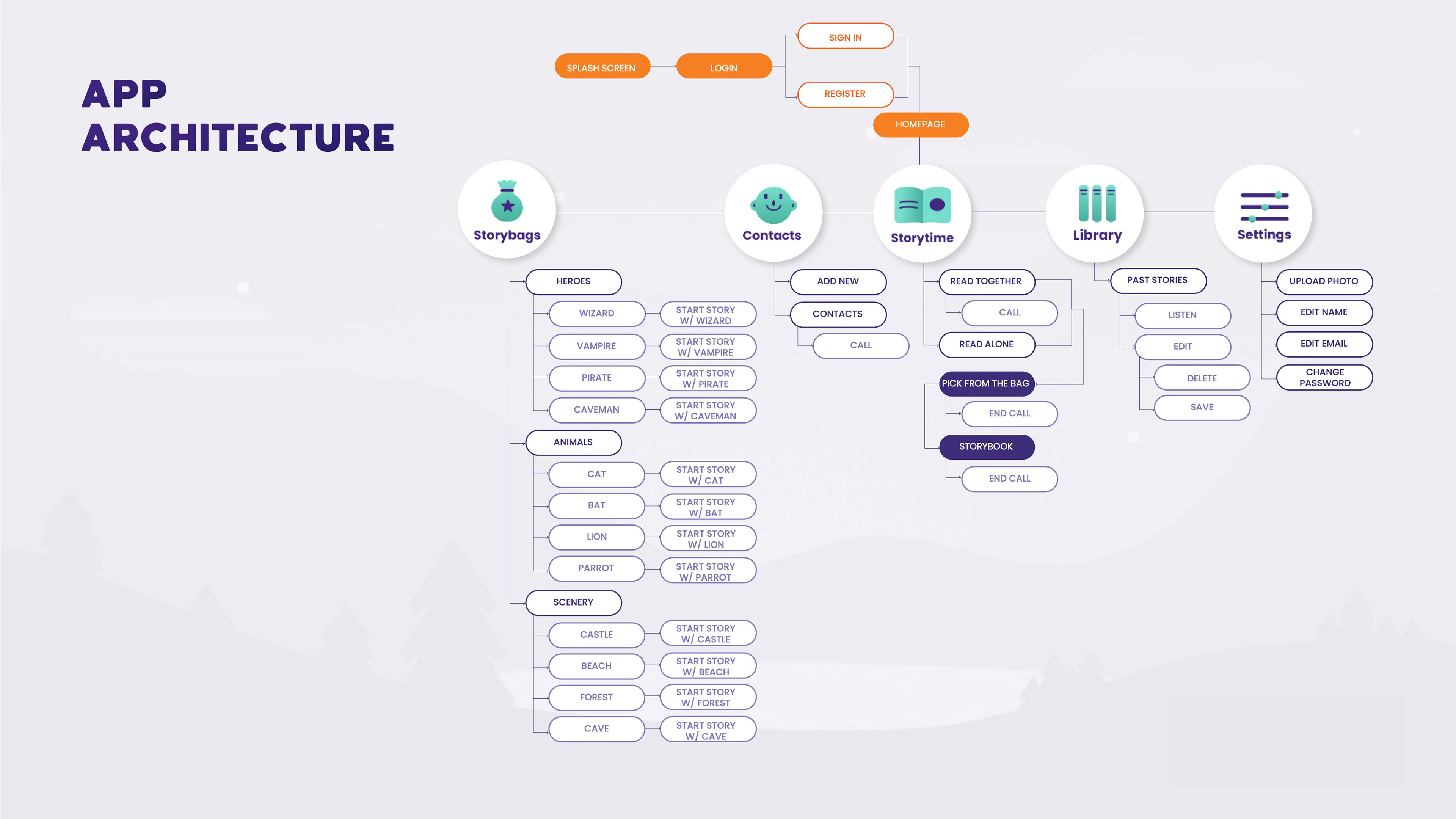 APP ARCHITECTURE

SPLASH SCREEN
LOGIN
SIGN IN
REGISTER
HOMEPAGE

Storybags
HEROES
WIZARD
START STORY W/ WIZARD
VAMPIRE
START STORY W/ VAMPIRE
PIRATE
START STORY W/ PIRATE
CAVEMAN
START STORY W/ CAVEMAN
ANIMALS
CAT
START STORY W/ CAT
BAT
START STORY W/ BAT
LION
START STORY W/ LION
PARROT
START STORY W/ PARROT
SCENERY
CASTLE
START STORY W/ CASTLE
BEACH
START STORY W/ BEACH
FOREST
START STORY W/ FOREST
CAVE
START STORY W/ CAVE

Contacts
ADD NEW
CONTACTS
CALL

Storytime
READ TOGETHER
CALL
READ ALONE
PICK FROM THE BAG
END CALL
STORYBOOK
END CALL

Library
PAST STORIES
LISTEN
EDIT
DELETE
SAVE

Settings
UPLOAD PHOTO
EDIT NAME
EDIT EMAIL
CHANGE PASSWORD